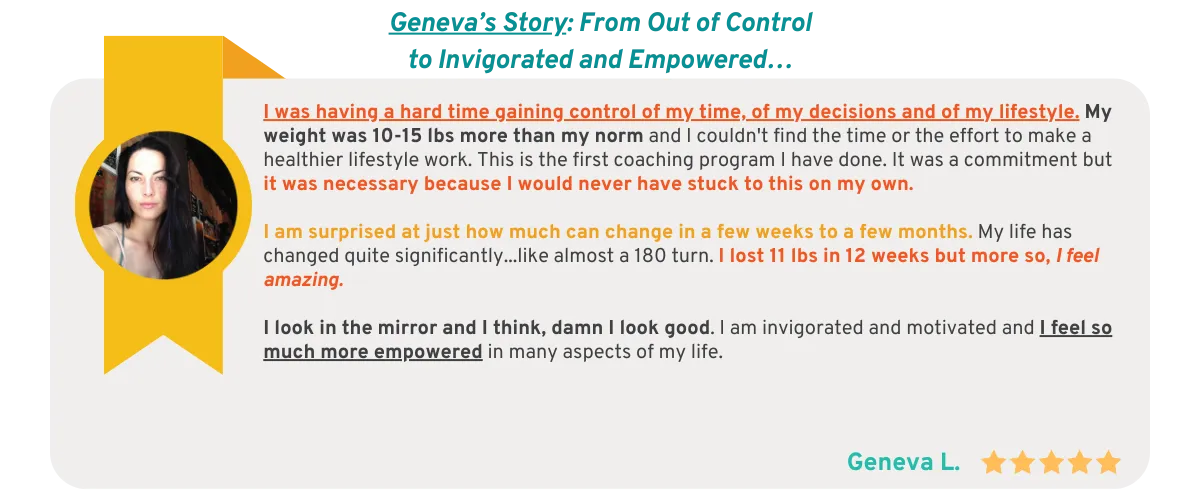 Geneva's Story: From Out of Control to Invigorated and Empowered…

I was having a hard time gaining control of my time, of my decisions and of my lifestyle. My weight was 10-15 lbs more than my norm and I couldn't find the time or the effort to make a healthier lifestyle work. This is the first coaching program I have done. It was a commitment but it was necessary because I would never have stuck to this on my own.

I am surprised at just how much can change in a few weeks to a few months. My life has changed quite significantly…like almost a 180 turn. I lost 11 lbs in 12 weeks but more so, I feel amazing.

I look in the mirror and I think, damn I look good. I am invigorated and motivated and I feel so much more empowered in many aspects of my life.

Geneva L.